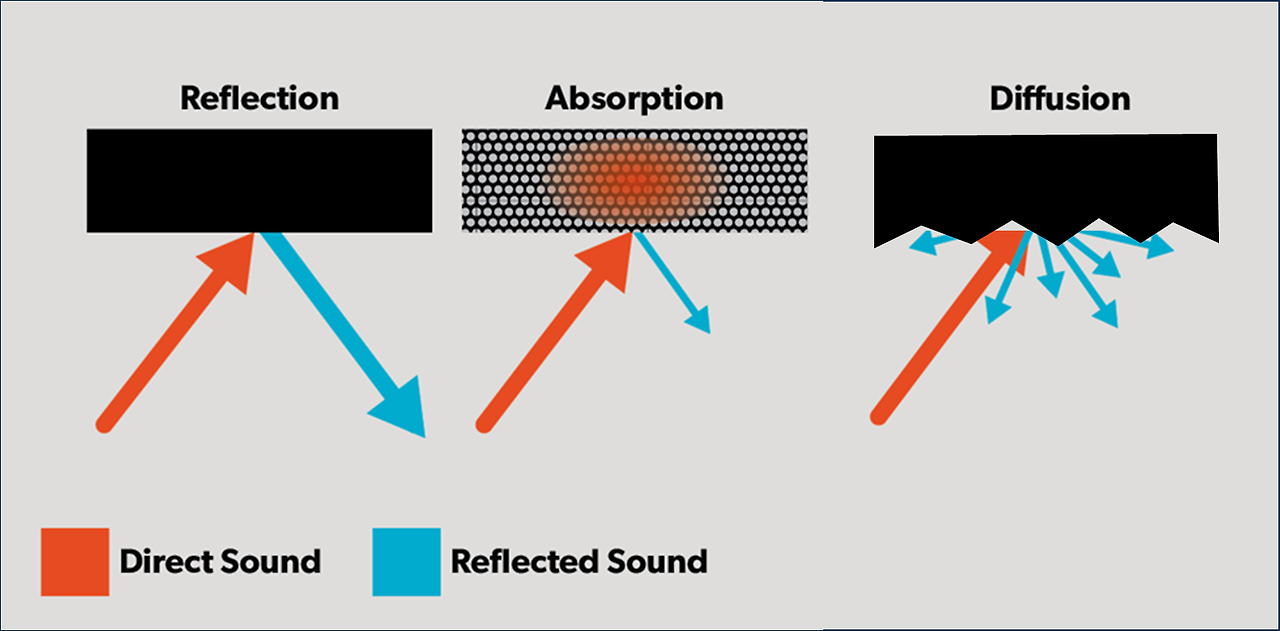 Reflection

Absorption

Diffusion

Direct Sound

Reflected Sound